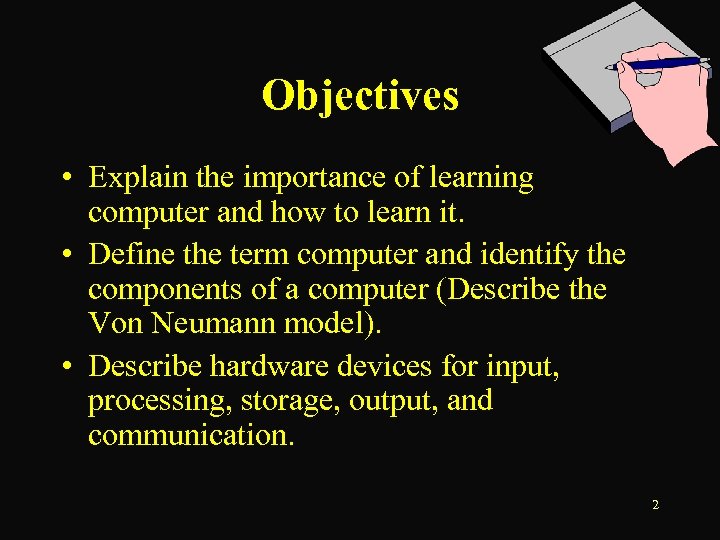 Objectives

• Explain the importance of learning computer and how to learn it.

• Define the term computer and identify the components of a computer (Describe the Von Neumann model).

• Describe hardware devices for input, processing, storage, output, and communication.

2